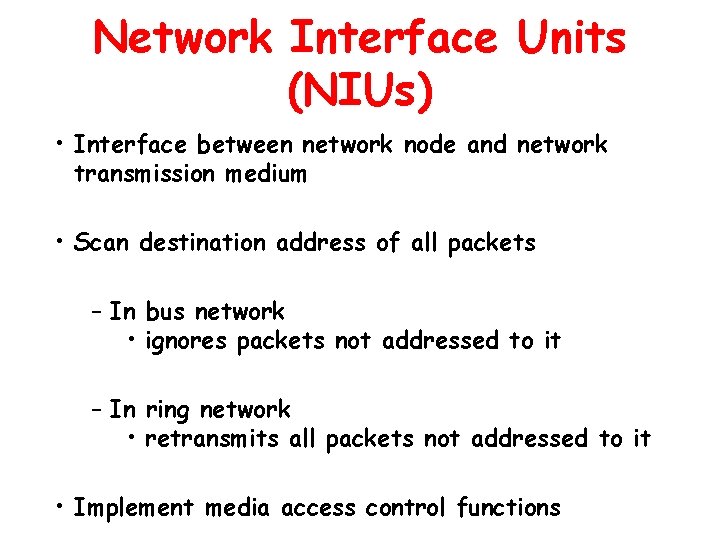 Network Interface Units (NIUs)

• Interface between network node and network transmission medium

• Scan destination address of all packets

– In bus network
• ignores packets not addressed to it

– In ring network
• retransmits all packets not addressed to it

• Implement media access control functions